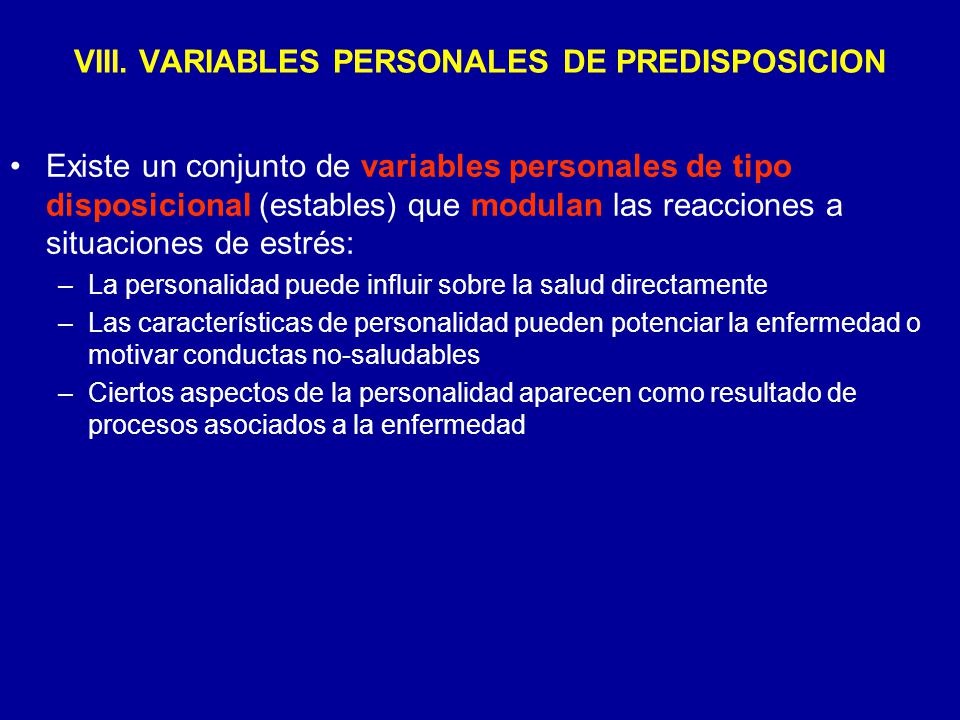 VIII. VARIABLES PERSONALES DE PREDISPOSICION

• Existe un conjunto de variables personales de tipo disposicional (estables) que modulan las reacciones a situaciones de estrés:

– La personalidad puede influir sobre la salud directamente

– Las características de personalidad pueden potenciar la enfermedad o motivar conductas no-saludables

– Ciertos aspectos de la personalidad aparecen como resultado de procesos asociados a la enfermedad